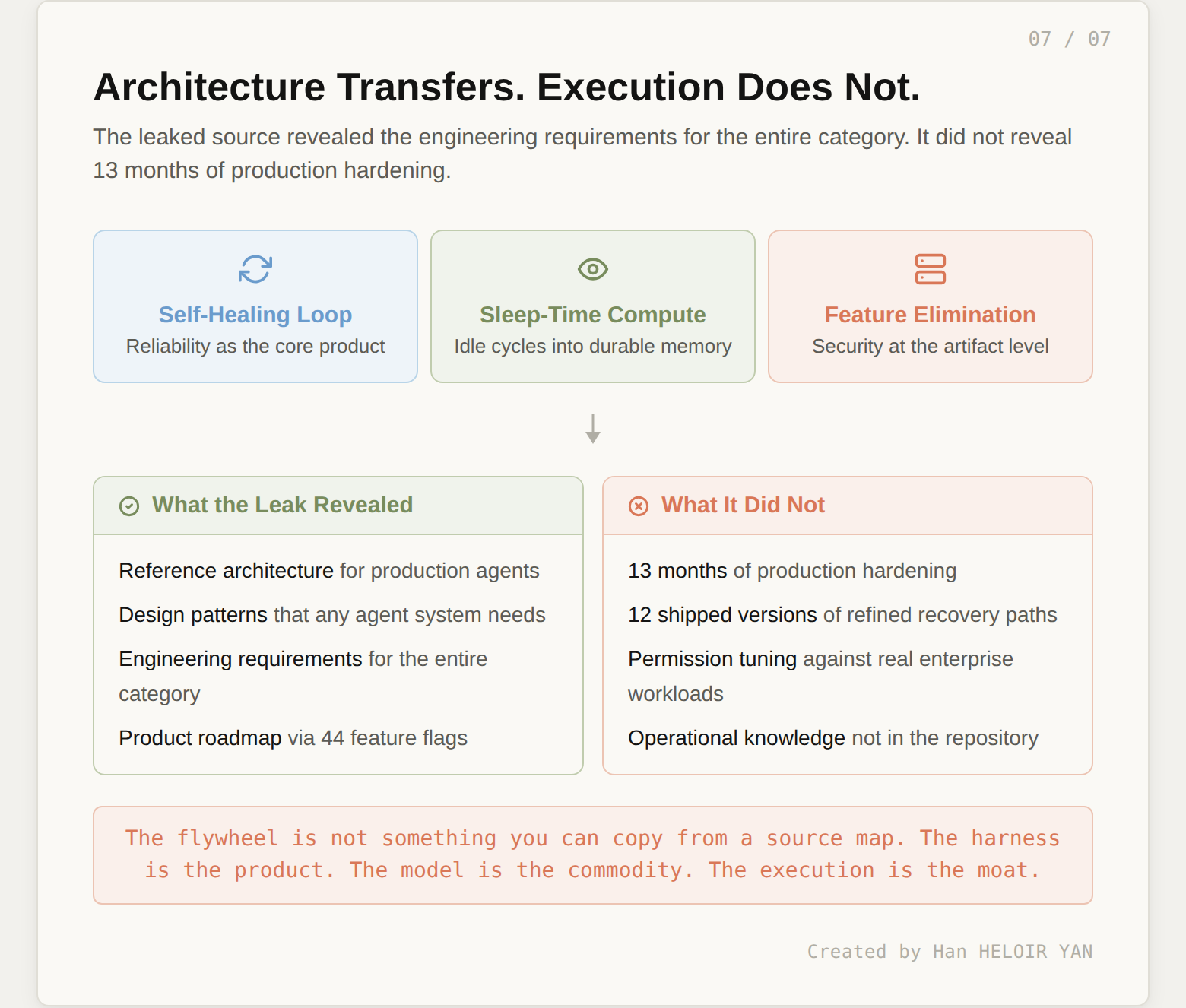 07 / 07

Architecture Transfers. Execution Does Not.

The leaked source revealed the engineering requirements for the entire category. It did not reveal 13 months of production hardening.

Self-Healing Loop
Reliability as the core product

Sleep-Time Compute
Idle cycles into durable memory

Feature Elimination
Security at the artifact level

What the Leak Revealed

Reference architecture for production agents

Design patterns that any agent system needs

Engineering requirements for the entire category

Product roadmap via 44 feature flags

What It Did Not

13 months of production hardening

12 shipped versions of refined recovery paths

Permission tuning against real enterprise workloads

Operational knowledge not in the repository

The flywheel is not something you can copy from a source map. The harness is the product. The model is the commodity. The execution is the moat.

Created by Han HELOIR YAN